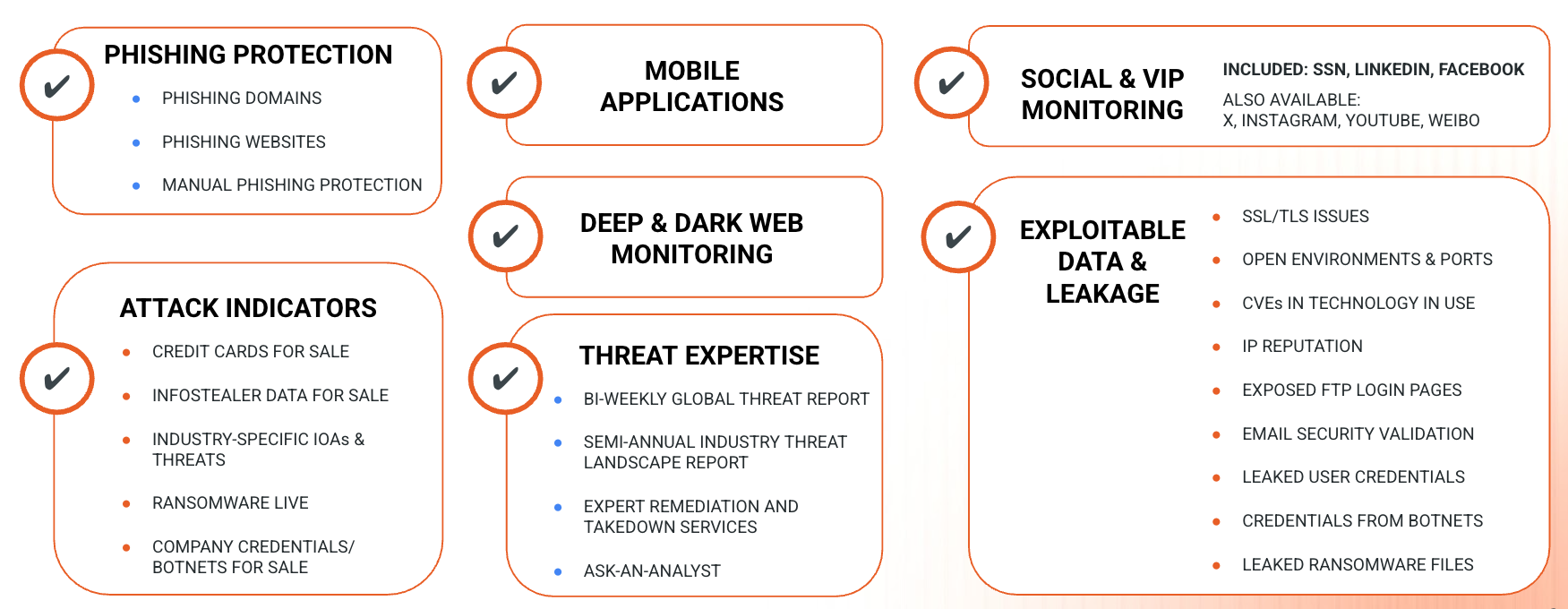 ✔ PHISHING PROTECTION
- PHISHING DOMAINS
- PHISHING WEBSITES
- MANUAL PHISHING PROTECTION

✔ ATTACK INDICATORS
- CREDIT CARDS FOR SALE
- INFOSTEALER DATA FOR SALE
- INDUSTRY-SPECIFIC IOAs & THREATS
- RANSOMWARE LIVE
- COMPANY CREDENTIALS/ BOTNETS FOR SALE

✔ MOBILE APPLICATIONS

✔ DEEP & DARK WEB MONITORING

✔ THREAT EXPERTISE
- BI-WEEKLY GLOBAL THREAT REPORT
- SEMI-ANNUAL INDUSTRY THREAT LANDSCAPE REPORT
- EXPERT REMEDIATION AND TAKEDOWN SERVICES
- ASK-AN-ANALYST

✔ SOCIAL & VIP MONITORING

INCLUDED: SSN, LINKEDIN, FACEBOOK

ALSO AVAILABLE:
X, INSTAGRAM, YOUTUBE, WEIBO

✔ EXPLOITABLE DATA & LEAKAGE
- SSL/TLS ISSUES
- OPEN ENVIRONMENTS & PORTS
- CVEs IN TECHNOLOGY IN USE
- IP REPUTATION
- EXPOSED FTP LOGIN PAGES
- EMAIL SECURITY VALIDATION
- LEAKED USER CREDENTIALS
- CREDENTIALS FROM BOTNETS
- LEAKED RANSOMWARE FILES